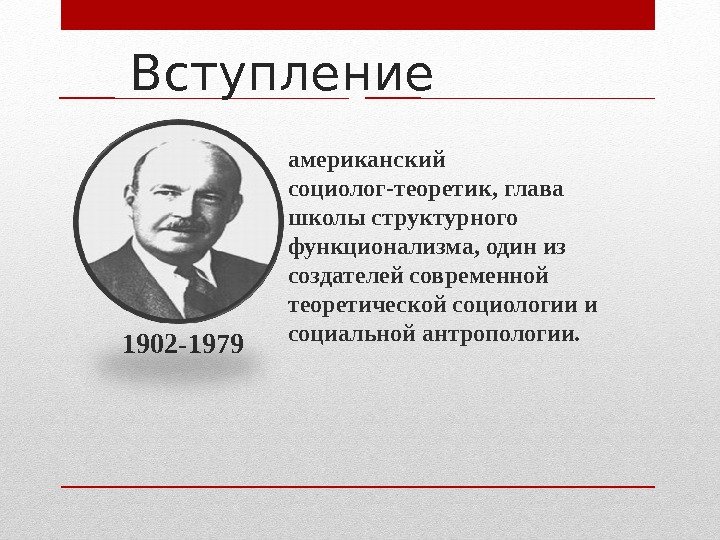 Вступление

американский социолог-теоретик, глава школы структурного функционализма, один из создателей современной теоретической социологии и социальной антропологии.

1902-1979